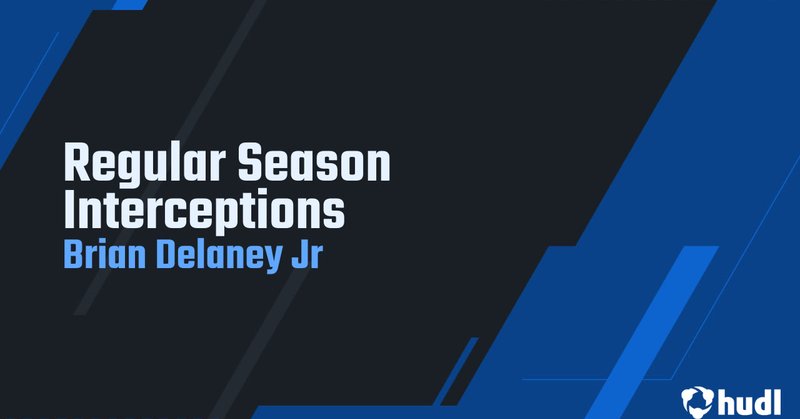 Regular Season Interceptions
Brian Delaney Jr

hudl